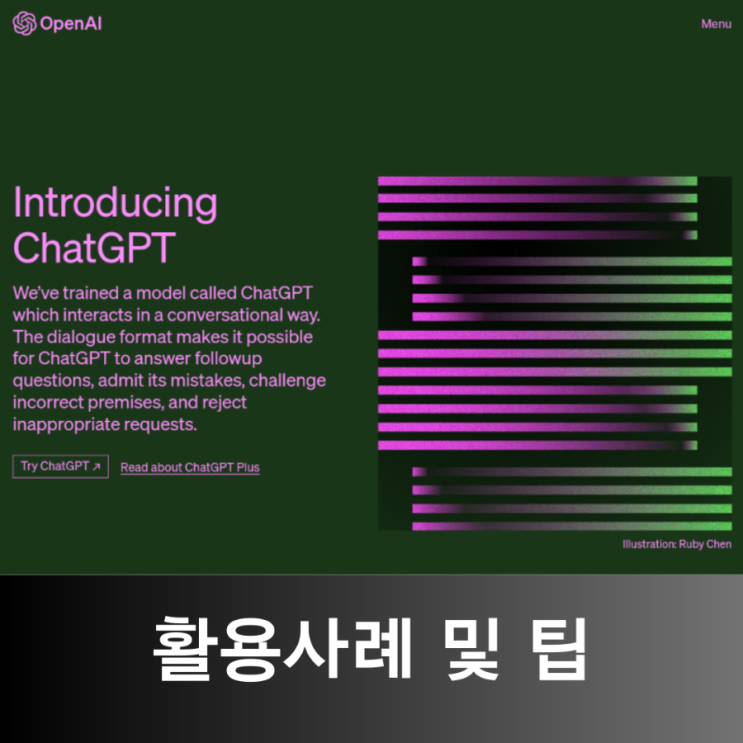 OpenAI

Menu

Introducing ChatGPT

We've trained a model called ChatGPT which interacts in a conversational way. The dialogue format makes it possible for ChatGPT to answer followup questions, admit its mistakes, challenge incorrect premises, and reject inappropriate requests.

Try ChatGPT ↗

Read about ChatGPT Plus

Illustration: Ruby Chen

활용사례 및 팁